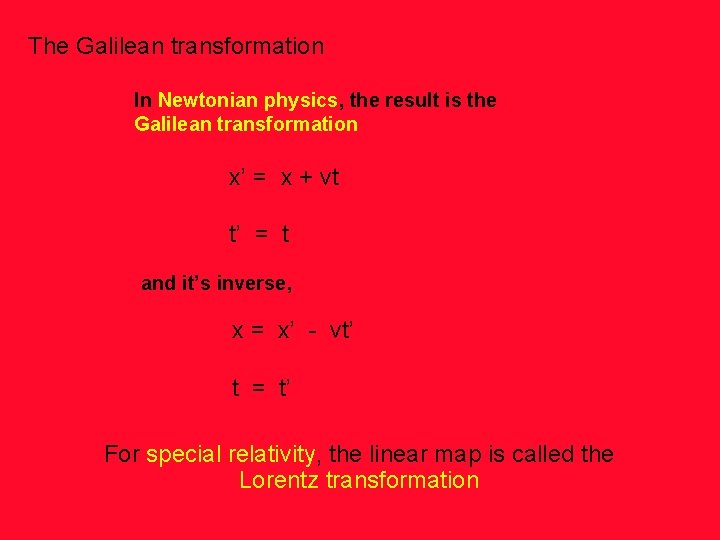 The Galilean transformation

In Newtonian physics, the result is the Galilean transformation

$x' = x + vt$

$t' = t$

and it's inverse,

$x = x' - vt'$

$t = t'$

For special relativity, the linear map is called the Lorentz transformation